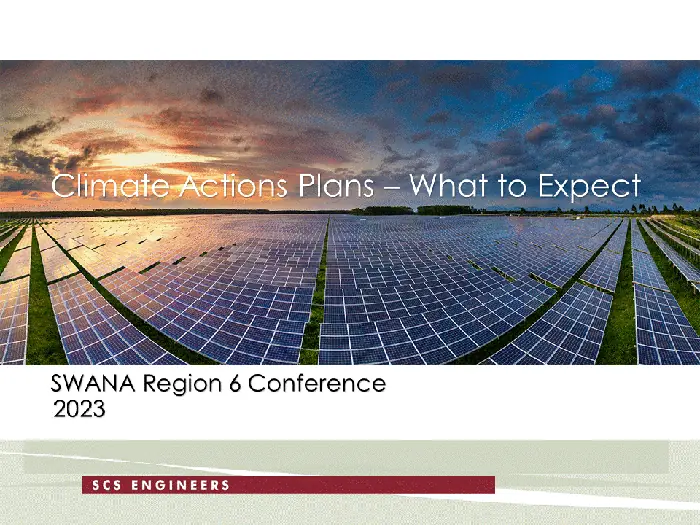 Climate Actions Plans – What to Expect

SWANA Region 6 Conference
2023

SCS ENGINEERS